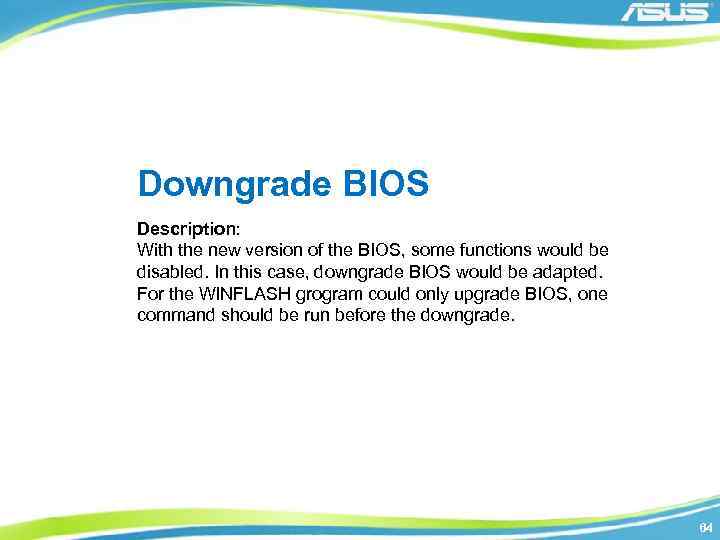 ASUS

Downgrade BIOS

Description:
With the new version of the BIOS, some functions would be disabled. In this case, downgrade BIOS would be adapted. For the WINFLASH grogram could only upgrade BIOS, one command should be run before the downgrade.

64